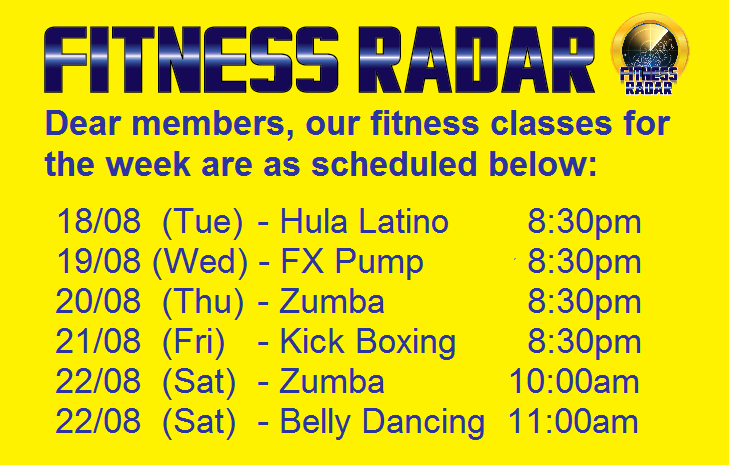 FITNESS RADAR

FITNESS RADAR

Dear members, our fitness classes for the week are as scheduled below:

18/08 (Tue) - Hula Latino 8:30pm
19/08 (Wed) - FX Pump 8:30pm
20/08 (Thu) - Zumba 8:30pm
21/08 (Fri) - Kick Boxing 8:30pm
22/08 (Sat) - Zumba 10:00am
22/08 (Sat) - Belly Dancing 11:00am